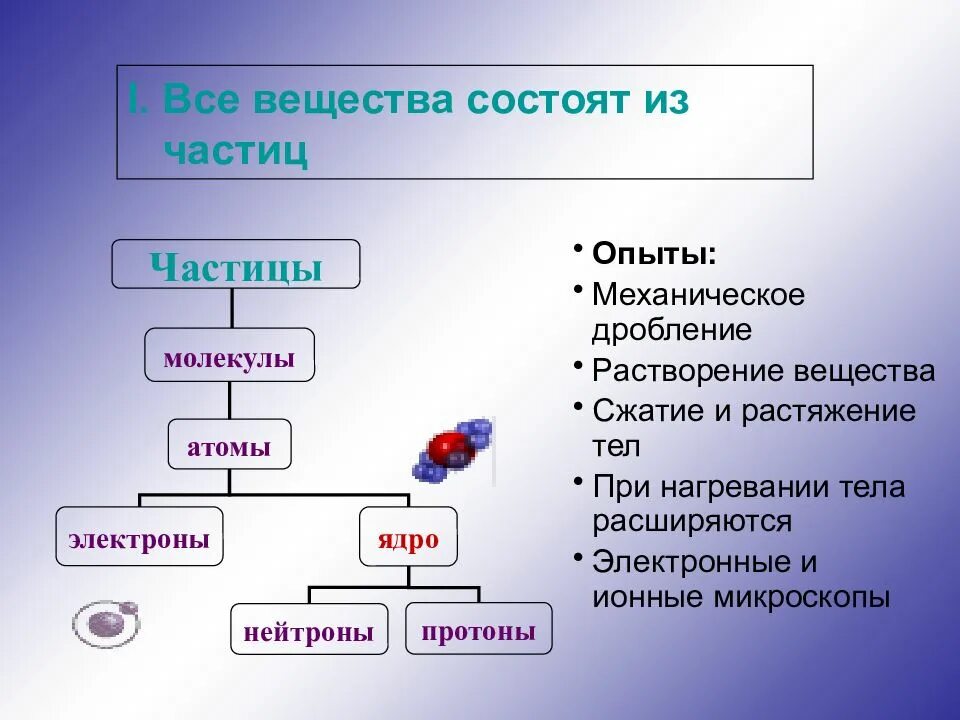 I. Все вещества состоят из частиц

Частицы

молекулы

атомы

электроны

ядро

нейтроны

протоны

• Опыты:
• Механическое дробление
• Растворение вещества
• Сжатие и растяжение тел
• При нагревании тела расширяются
• Электронные и ионные микроскопы